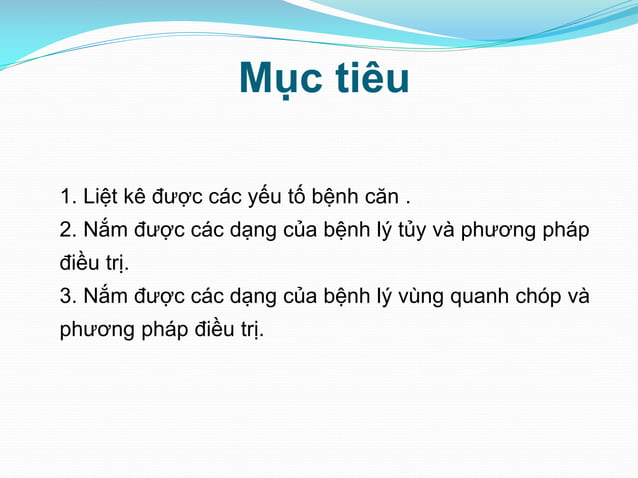 Mục tiêu

1. Liệt kê được các yếu tố bệnh căn .
2. Nắm được các dạng của bệnh lý tủy và phương pháp điều trị.
3. Nắm được các dạng của bệnh lý vùng quanh chóp và phương pháp điều trị.